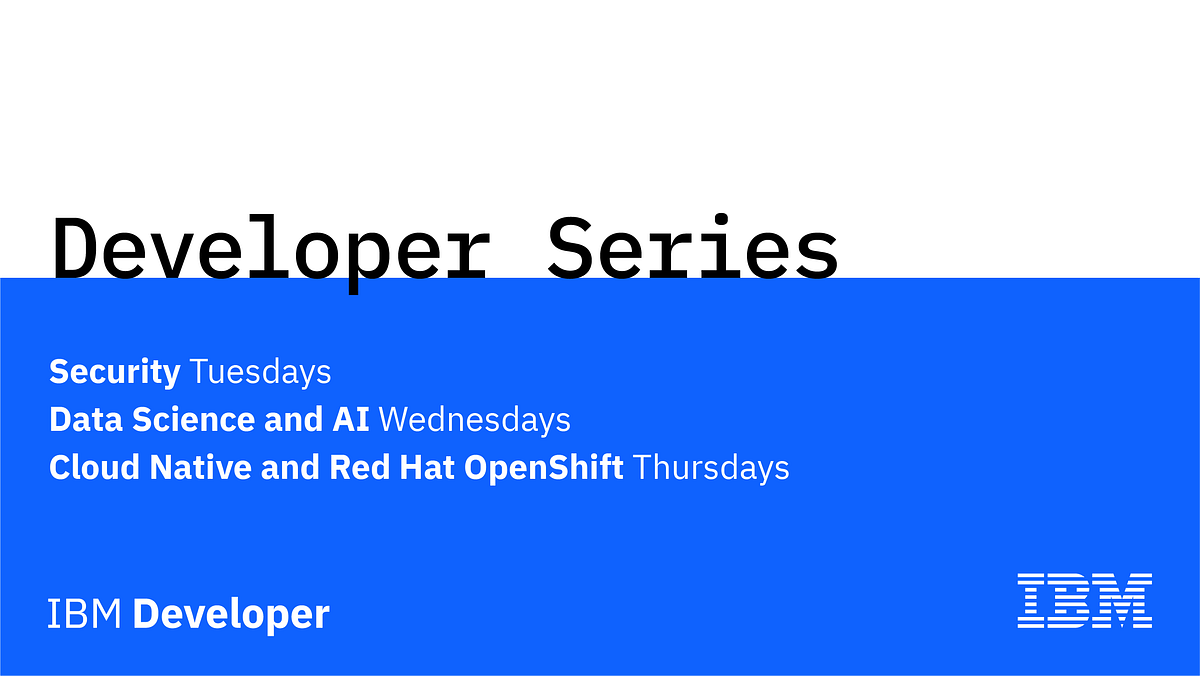 Developer Series

Security Tuesdays
Data Science and AI Wednesdays
Cloud Native and Red Hat OpenShift Thursdays

IBM Developer

IBM